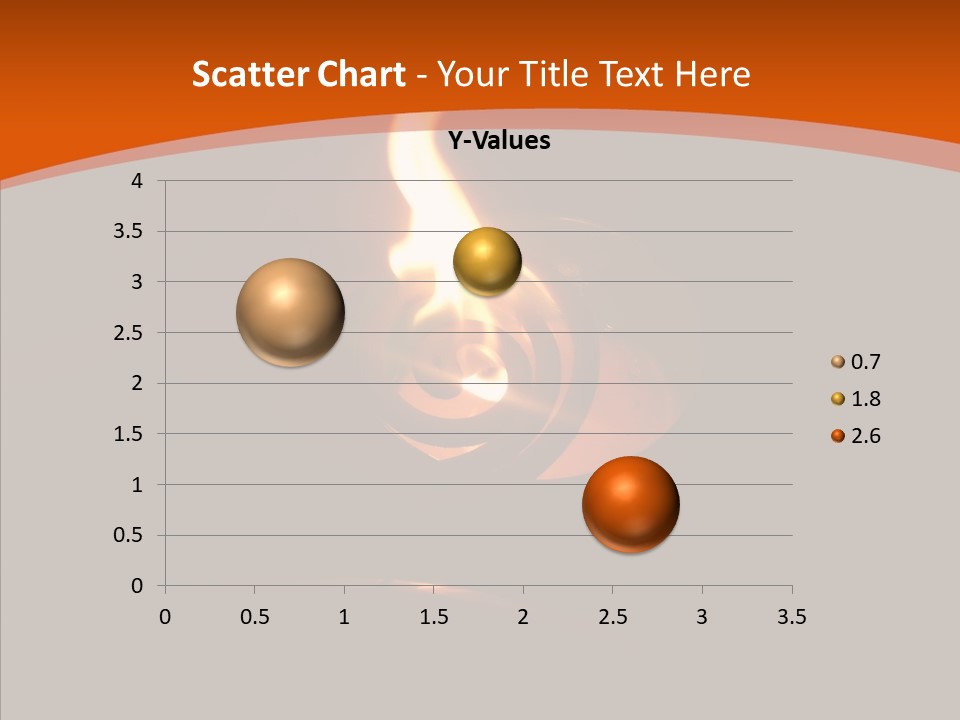 Scatter Chart - Your Title Text Here

Y-Values

4
3.5
3
2.5
2
1.5
1
0.5
0

0 0.5 1 1.5 2 2.5 3 3.5

0.7
1.8
2.6